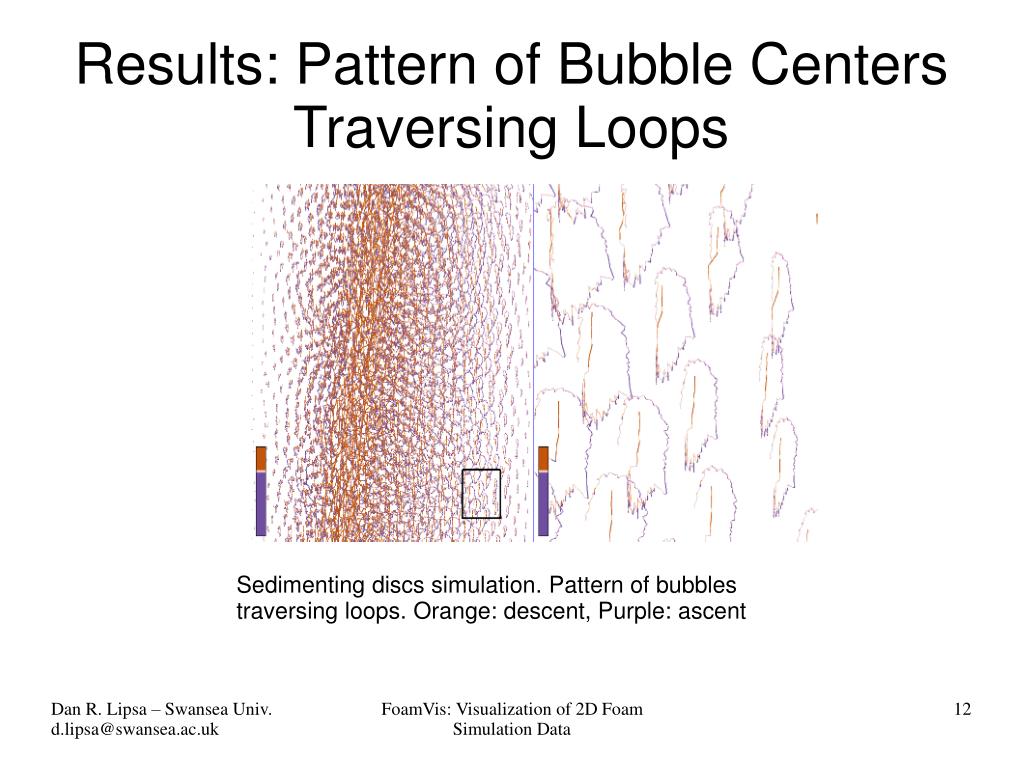 Results: Pattern of Bubble Centers Traversing Loops

Sedimenting discs simulation. Pattern of bubbles traversing loops. Orange: descent, Purple: ascent

Dan R. Lipsa – Swansea Univ.
d.lipsa@swansea.ac.uk

FoamVis: Visualization of 2D Foam Simulation Data

12